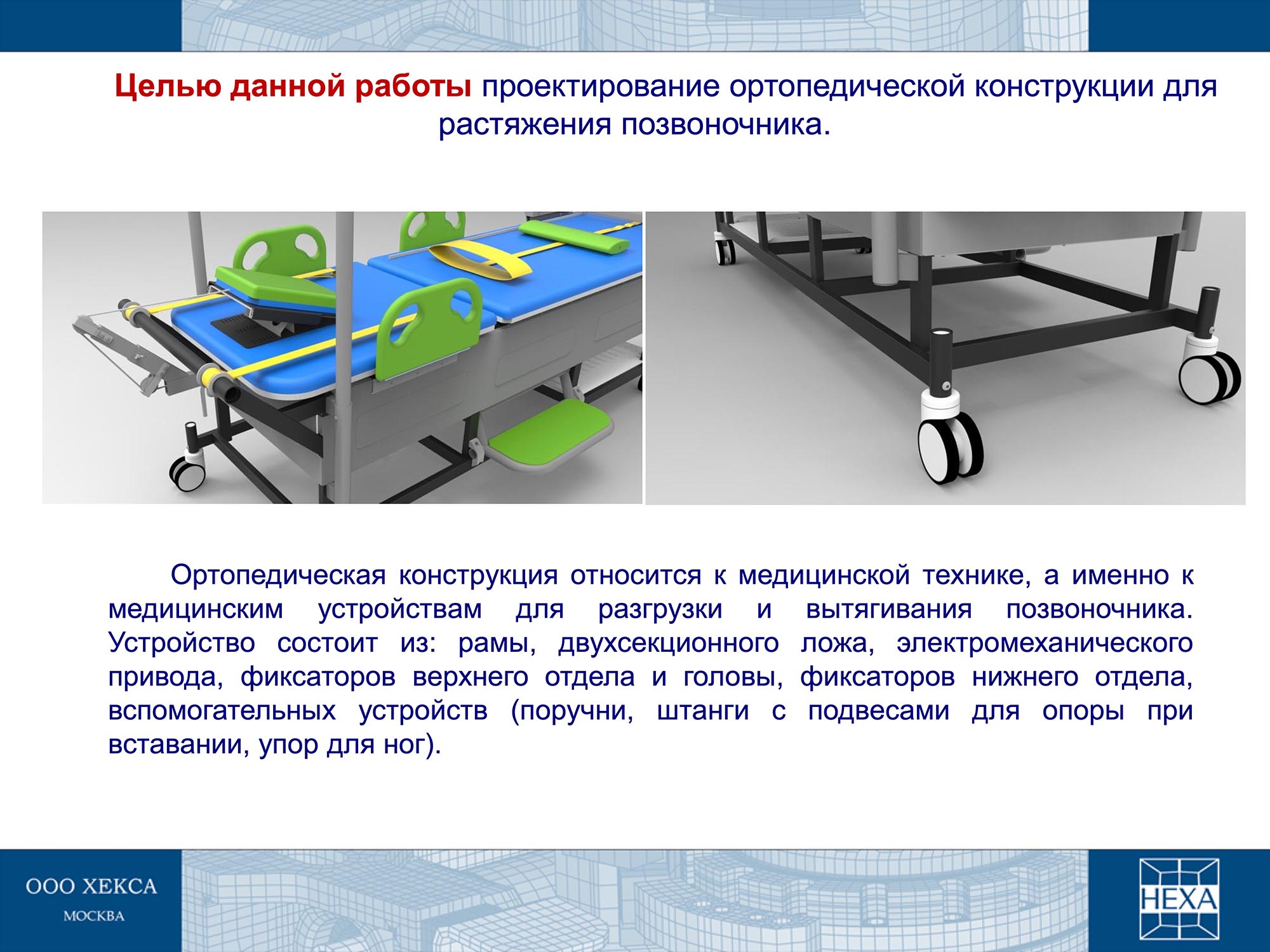 Целью данной работы проектирование ортопедической конструкции для растяжения позвоночника.

Ортопедическая конструкция относится к медицинской технике, а именно к медицинским устройствам для разгрузки и вытягивания позвоночника. Устройство состоит из: рамы, двухсекционного ложа, электромеханического привода, фиксаторов верхнего отдела и головы, фиксаторов нижнего отдела, вспомогательных устройств (поручни, штанги с подвесами для опоры при вставании, упор для ног).

ООО ХЕКСА
МОСКВА

HEXA